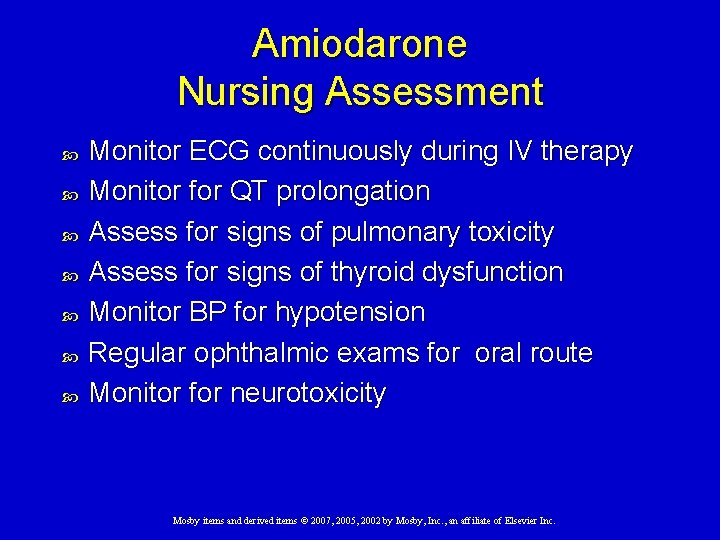 Amiodarone
Nursing Assessment

- Monitor ECG continuously during IV therapy
- Monitor for QT prolongation
- Assess for signs of pulmonary toxicity
- Assess for signs of thyroid dysfunction
- Monitor BP for hypotension
- Regular ophthalmic exams for oral route
- Monitor for neurotoxicity

Mosby items and derived items © 2007, 2005, 2002 by Mosby, Inc., an affiliate of Elsevier Inc.